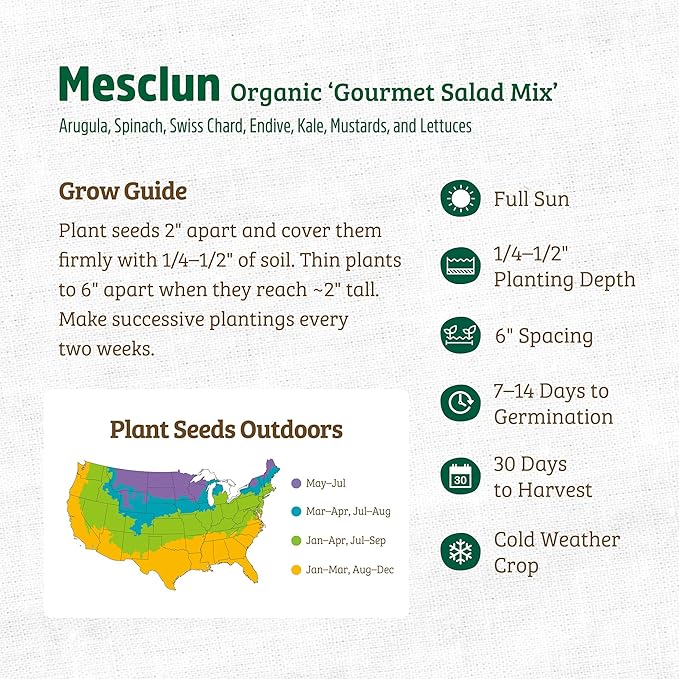 Mesclun Organic ‘Gourmet Salad Mix’

Arugula, Spinach, Swiss Chard, Endive, Kale, Mustards, and Lettuces

Grow Guide

Plant seeds 2" apart and cover them firmly with 1/4–1/2" of soil. Thin plants to 6" apart when they reach ~2" tall. Make successive plantings every two weeks.

Plant Seeds Outdoors

May–Jul

Mar–Apr, Jul–Aug

Jan–Apr, Jul–Sep

Jan–Mar, Aug–Dec

Full Sun

1/4–1/2" Planting Depth

6" Spacing

7–14 Days to Germination

30

30 Days to Harvest

Cold Weather Crop